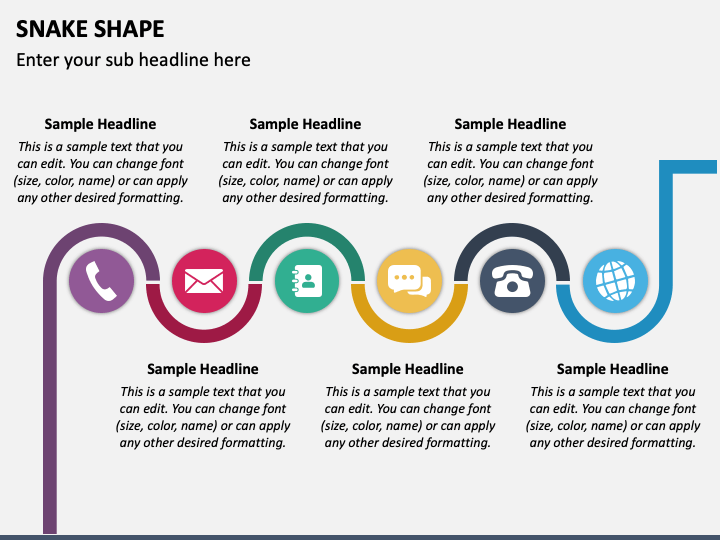 SNAKE SHAPE

Enter your sub headline here

Sample Headline
This is a sample text that you can edit. You can change font (size, color, name) or can apply any other desired formatting.

Sample Headline
This is a sample text that you can edit. You can change font (size, color, name) or can apply any other desired formatting.

Sample Headline
This is a sample text that you can edit. You can change font (size, color, name) or can apply any other desired formatting.

Sample Headline
This is a sample text that you can edit. You can change font (size, color, name) or can apply any other desired formatting.

Sample Headline
This is a sample text that you can edit. You can change font (size, color, name) or can apply any other desired formatting.

Sample Headline
This is a sample text that you can edit. You can change font (size, color, name) or can apply any other desired formatting.